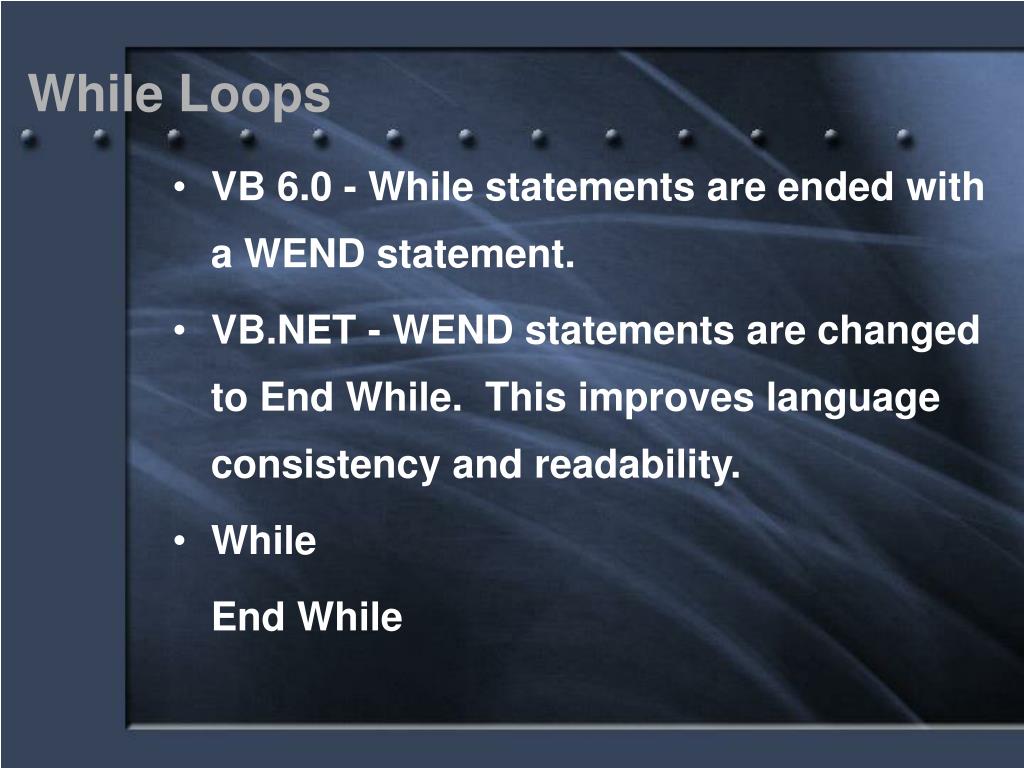 While Loops

• VB 6.0 - While statements are ended with a WEND statement.

• VB.NET - WEND statements are changed to End While. This improves language consistency and readability.

• While
End While